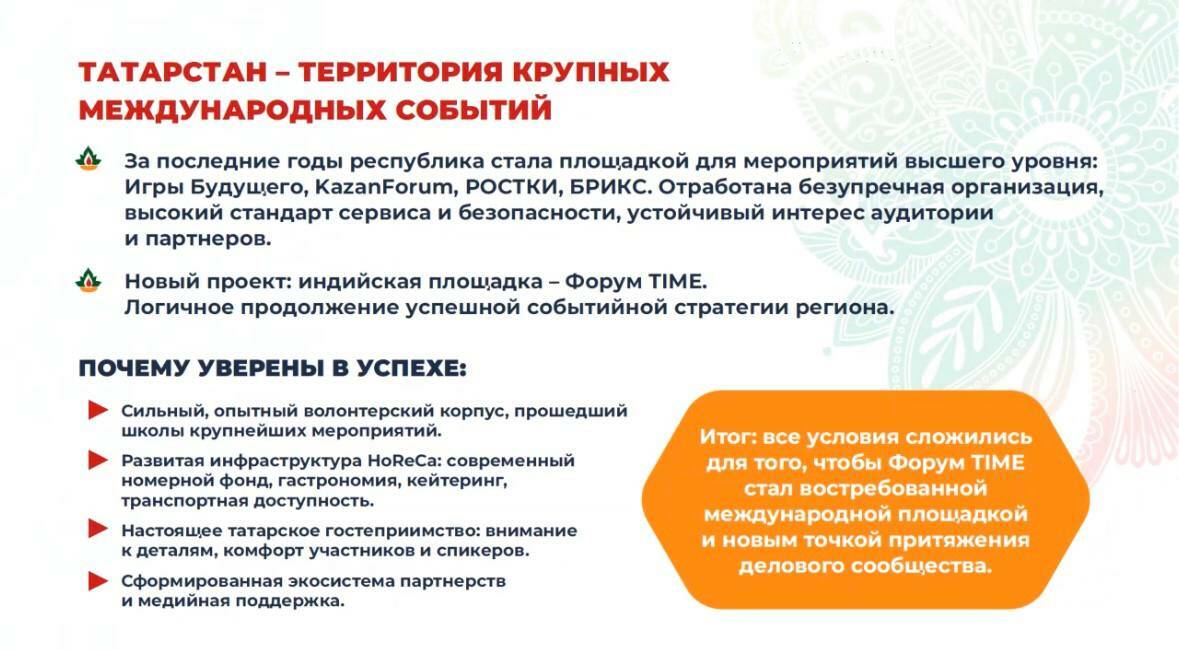 ТАТАРСТАН – ТЕРРИТОРИЯ КРУПНЫХ МЕЖДУНАРОДНЫХ СОБЫТИЙ

За последние годы республика стала площадкой для мероприятий высшего уровня: Игры Будущего, KazanForum, РОСТКИ, БРИКС. Отработана безупречная организация, высокий стандарт сервиса и безопасности, устойчивый интерес аудитории и партнеров.

Новый проект: индийская площадка – Форум TIME. Логичное продолжение успешной событийной стратегии региона.

ПОЧЕМУ УВЕРЕНЫ В УСПЕХЕ:

Сильный, опытный волонтерский корпус, прошедший школы крупнейших мероприятий.

Развитая инфраструктура HoReCa: современный номерной фонд, гастрономия, кейтеринг, транспортная доступность.

Настоящее татарское гостеприимство: внимание к деталям, комфорт участников и спикеров.

Сформированная экосистема партнерств и медийная поддержка.

Итог: все условия сложились для того, чтобы Форум TIME стал востребованной международной площадкой и новым точкой притяжения делового сообщества.